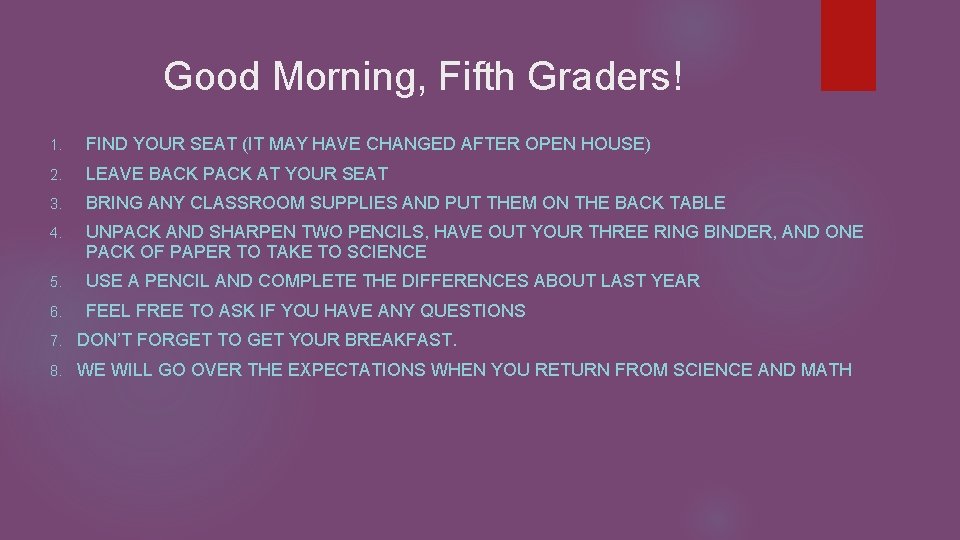 Good Morning, Fifth Graders!

1. FIND YOUR SEAT (IT MAY HAVE CHANGED AFTER OPEN HOUSE)
2. LEAVE BACK PACK AT YOUR SEAT
3. BRING ANY CLASSROOM SUPPLIES AND PUT THEM ON THE BACK TABLE
4. UNPACK AND SHARPEN TWO PENCILS, HAVE OUT YOUR THREE RING BINDER, AND ONE PACK OF PAPER TO TAKE TO SCIENCE
5. USE A PENCIL AND COMPLETE THE DIFFERENCES ABOUT LAST YEAR
6. FEEL FREE TO ASK IF YOU HAVE ANY QUESTIONS
7. DON'T FORGET TO GET YOUR BREAKFAST.
8. WE WILL GO OVER THE EXPECTATIONS WHEN YOU RETURN FROM SCIENCE AND MATH